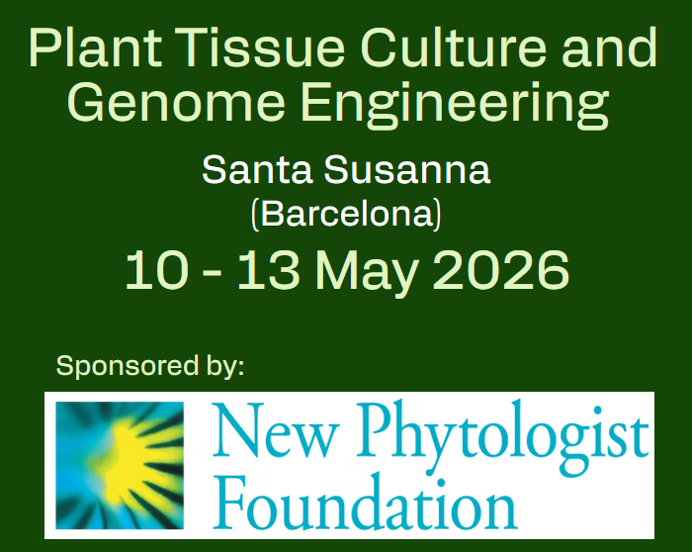 Plant Tissue Culture and Genome Engineering

Santa Susanna
(Barcelona)

10 - 13 May 2026

Sponsored by:

New Phytologist Foundation